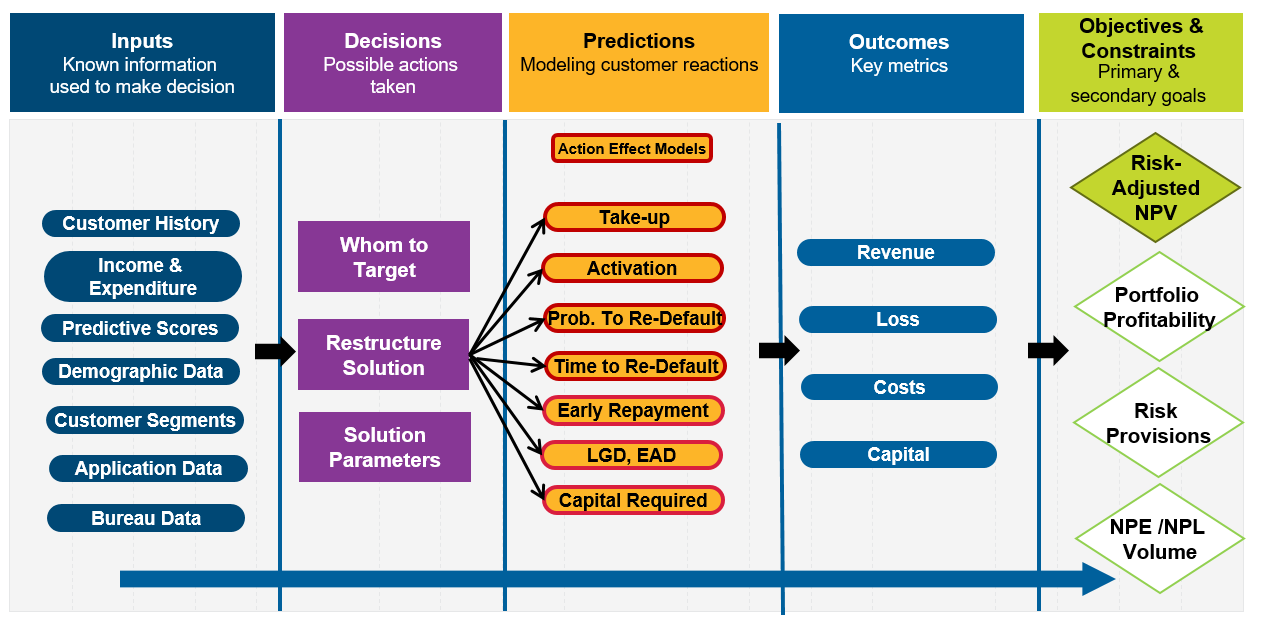 Inputs
Known information used to make decision

Decisions
Possible actions taken

Predictions
Modeling customer reactions

Outcomes
Key metrics

Objectives & Constraints
Primary & secondary goals

Customer History
Income & Expenditure
Predictive Scores
Demographic Data
Customer Segments
Application Data
Bureau Data

Whom to Target
Restructure Solution
Solution Parameters

Action Effect Models
Take-up
Activation
Prob. To Re-Default
Time to Re-Default
Early Repayment
LGD, EAD
Capital Required

Revenue
Loss
Costs
Capital

Risk-Adjusted NPV
Portfolio Profitability
Risk Provisions
NPE /NPL Volume